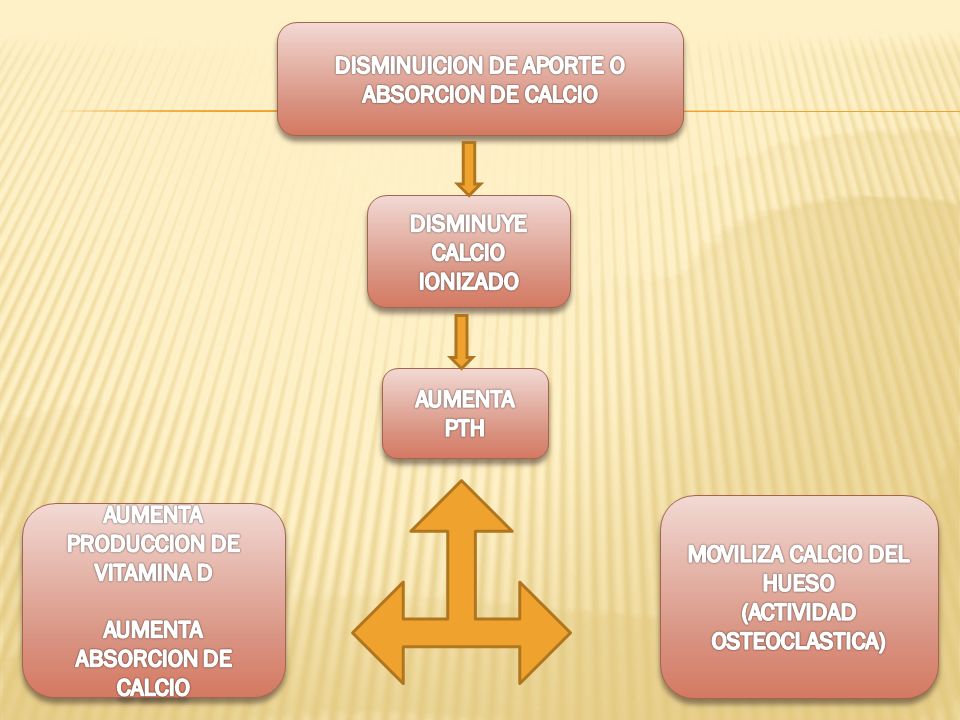 DISMINUICION DE APORTE O ABSORCION DE CALCIO

DISMINUYE CALCIO IONIZADO

AUMENTA PTH

AUMENTA PRODUCCION DE VITAMINA D

AUMENTA ABSORCION DE CALCIO

MOVILIZA CALCIO DEL HUESO (ACTIVIDAD OSTEOCLASTICA)